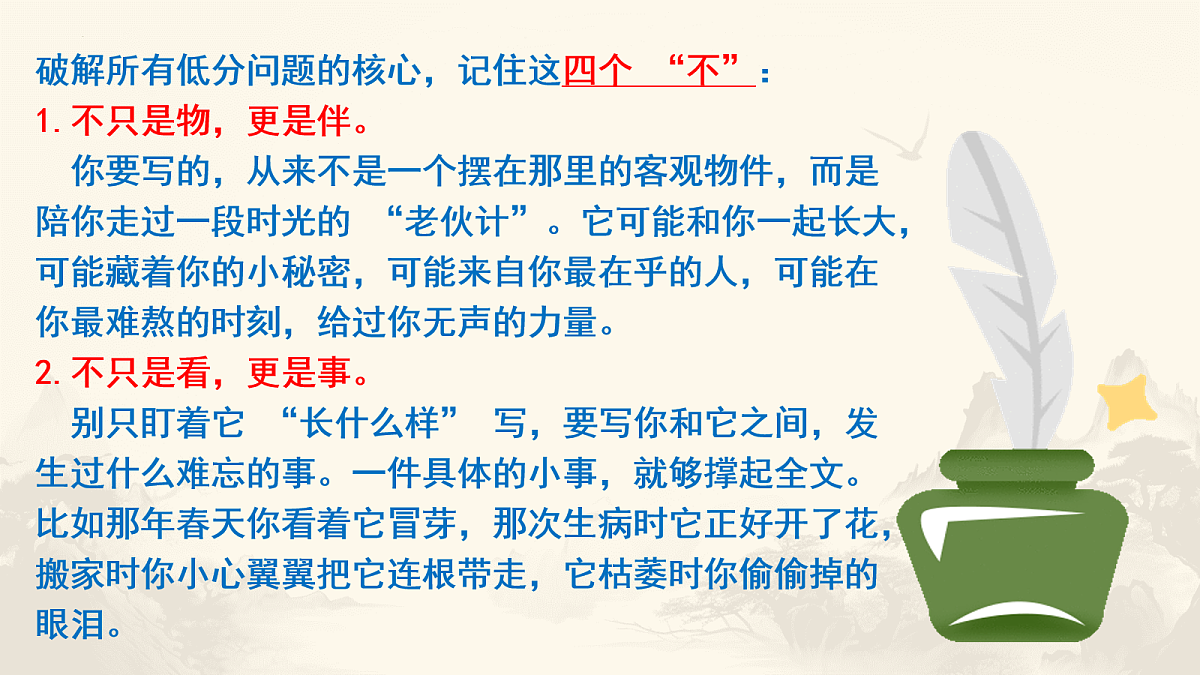 破解所有低分问题的核心，记住这四个 “不”：

1. 不只是物，更是伴。

你要写的，从来不是一个摆在那里的客观物件，而是陪你走过一段时光的 “老伙计”。它可能和你一起长大，可能藏着你的小秘密，可能来自你最在乎的人，可能在你最难熬的时刻，给过你无声的力量。

2. 不只是看，更是事。

别只盯着它 “长什么样” 写，要写你和它之间，发生过什么难忘的事。一件具体的小事，就够撑起全文。比如那年春天你看着它冒芽，那次生病时它正好开了花，搬家时你小心翼翼把它连根带走，它枯萎时你偷偷掉的眼泪。